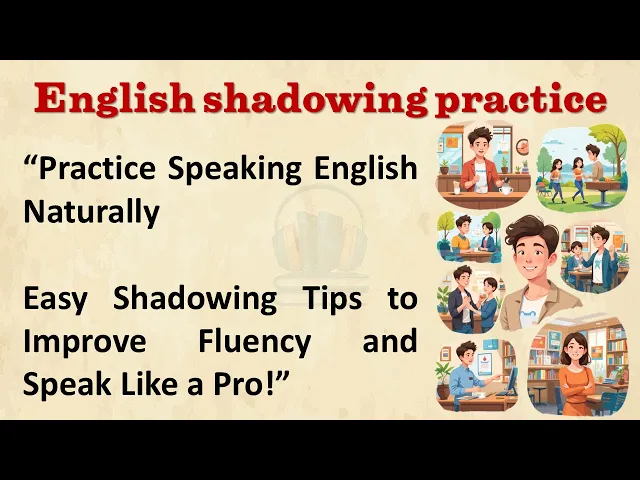 English shadowing practice

“Practice Speaking English Naturally

Easy Shadowing Tips to Improve Fluency and Speak Like a Pro!”